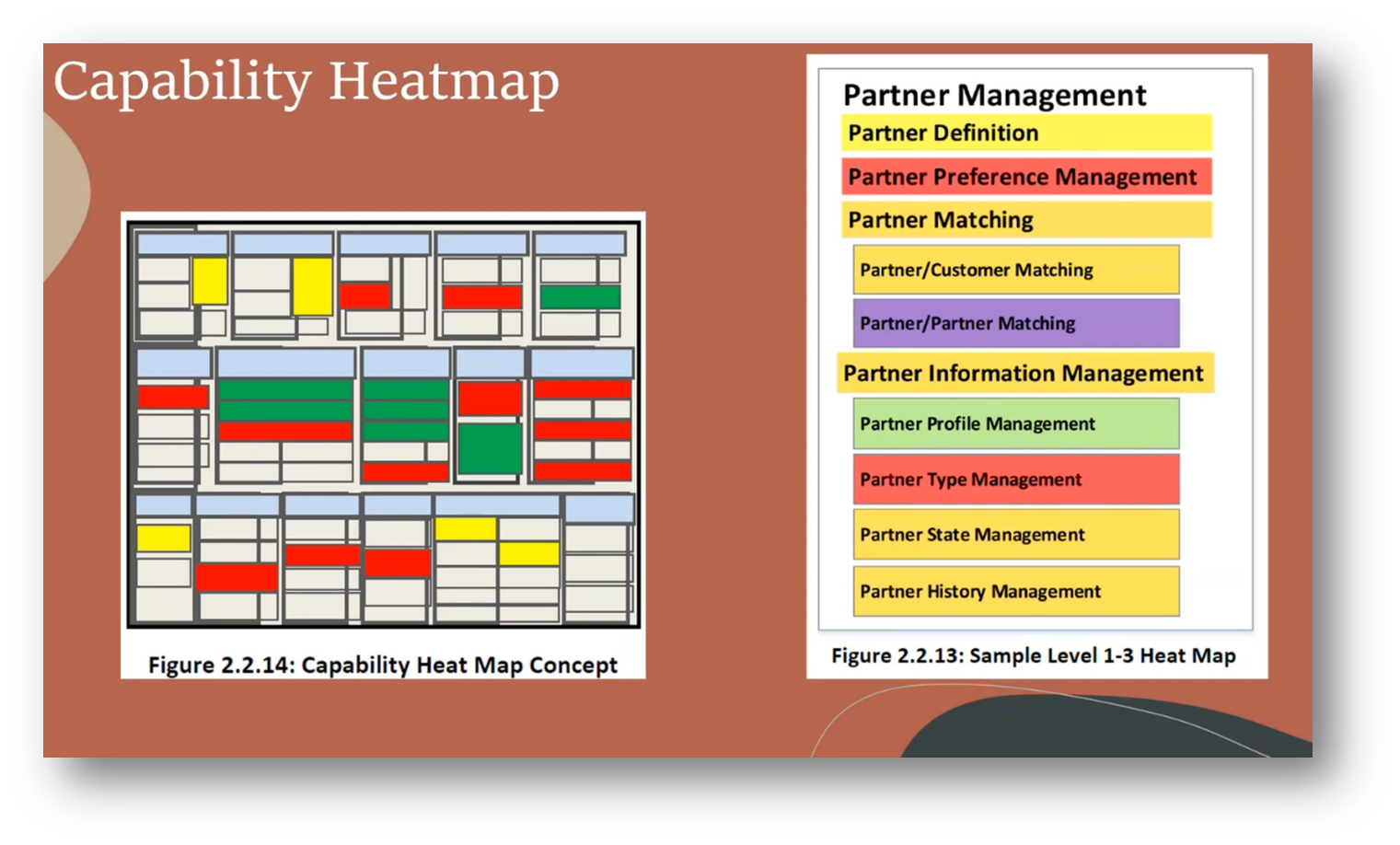 Capability Heatmap

Figure 2.2.14: Capability Heat Map Concept

Partner Management

Partner Definition

Partner Preference Management

Partner Matching

Partner/Customer Matching

Partner/Partner Matching

Partner Information Management

Partner Profile Management

Partner Type Management

Partner State Management

Partner History Management

Figure 2.2.13: Sample Level 1-3 Heat Map